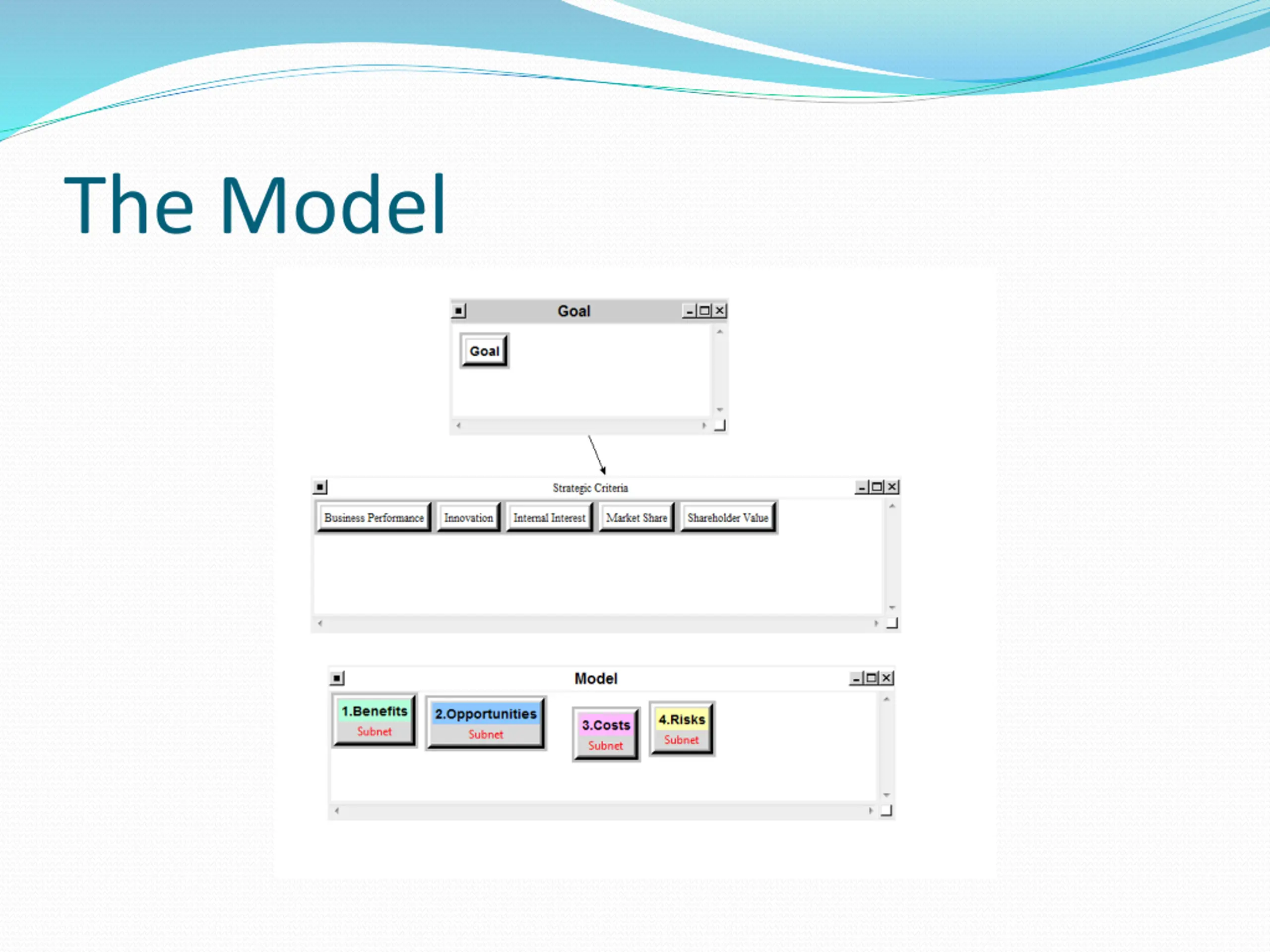 The Model

Goal

Goal

Strategic Criteria

Business Performance

Innovation

Internal Interest

Market Share

Shareholder Value

Model

1.Benefits
Subnet

2.Opportunities
Subnet

3.Costs
Subnet

4.Risks
Subnet